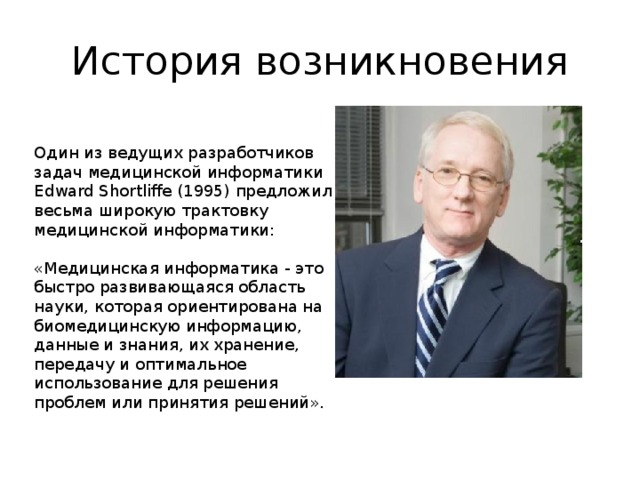 История возникновения

Один из ведущих разработчиков задач медицинской информатики Edward Shortliffe (1995) предложил весьма широкую трактовку медицинской информатики:

«Медицинская информатика - это быстро развивающаяся область науки, которая ориентирована на биомедицинскую информацию, данные и знания, их хранение, передачу и оптимальное использование для решения проблем или принятия решений».